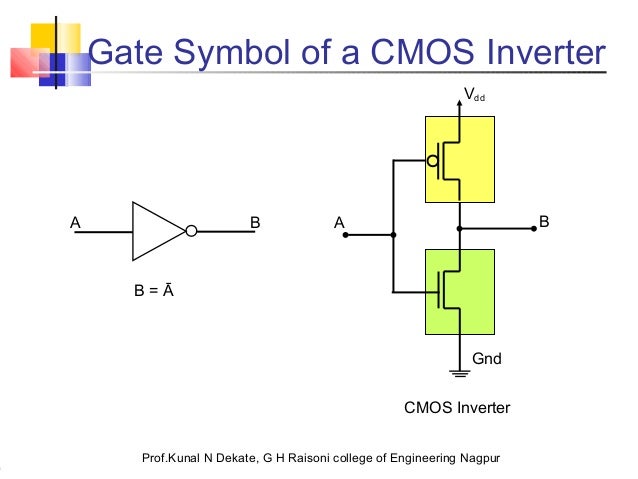 Gate Symbol of a CMOS Inverter

A

B

$B = \bar{A}$

$V_{dd}$

A

B

Gnd

CMOS Inverter

Prof.Kunal N Dekate, G H Raisoni college of Engineering Nagpur